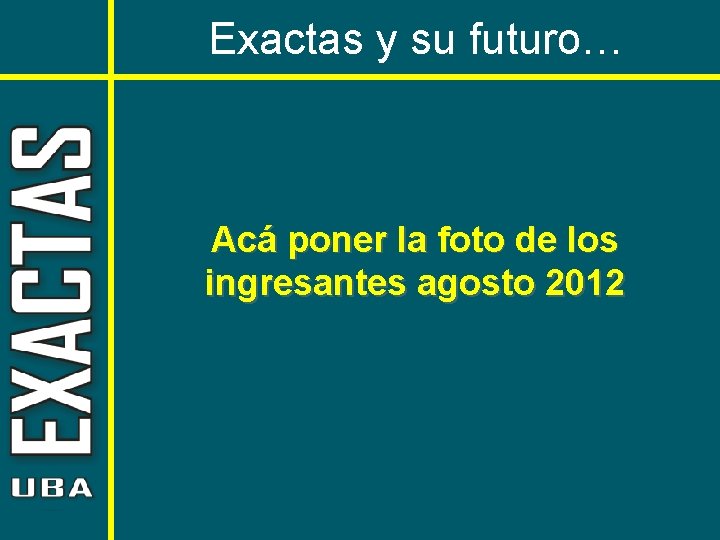 Exactas y su futuro…

EXACTAS
UBA

Acá poner la foto de los ingresantes agosto 2012